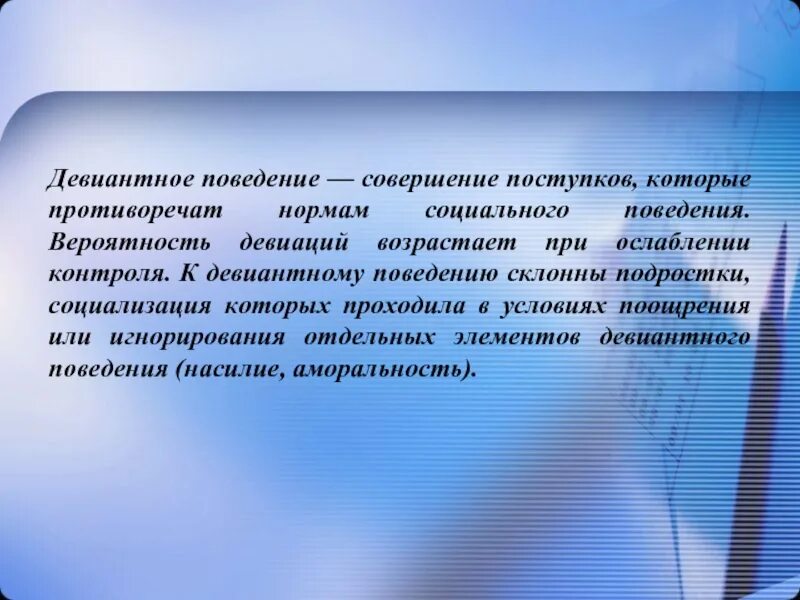 Девиантное поведение — совершение поступков, которые противоречат нормам социального поведения. Вероятность девиаций возрастает при ослаблении контроля. К девиантному поведению склонны подростки, социализация которых проходила в условиях поощрения или игнорирования отдельных элементов девиантного поведения (насилие, аморальность).